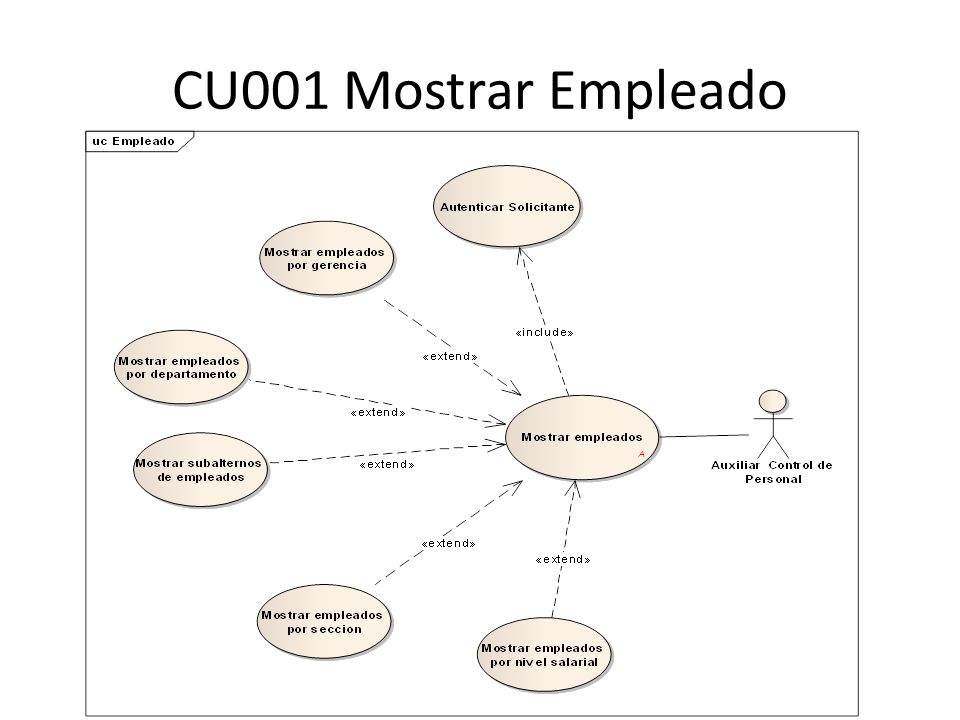 CU001 Mostrar Empleado

uc Empleado

Autenticar Solicitante

Mostrar empleados por gerencia

«include»

«extend»

Mostrar empleados por departamento

«extend»

Mostrar empleados

A

Auxiliar Control de Personal

Mostrar subalternos de empleados

«extend»

«extend»

«extend»

Mostrar empleados por seccion

Mostrar empleados por nivel salarial